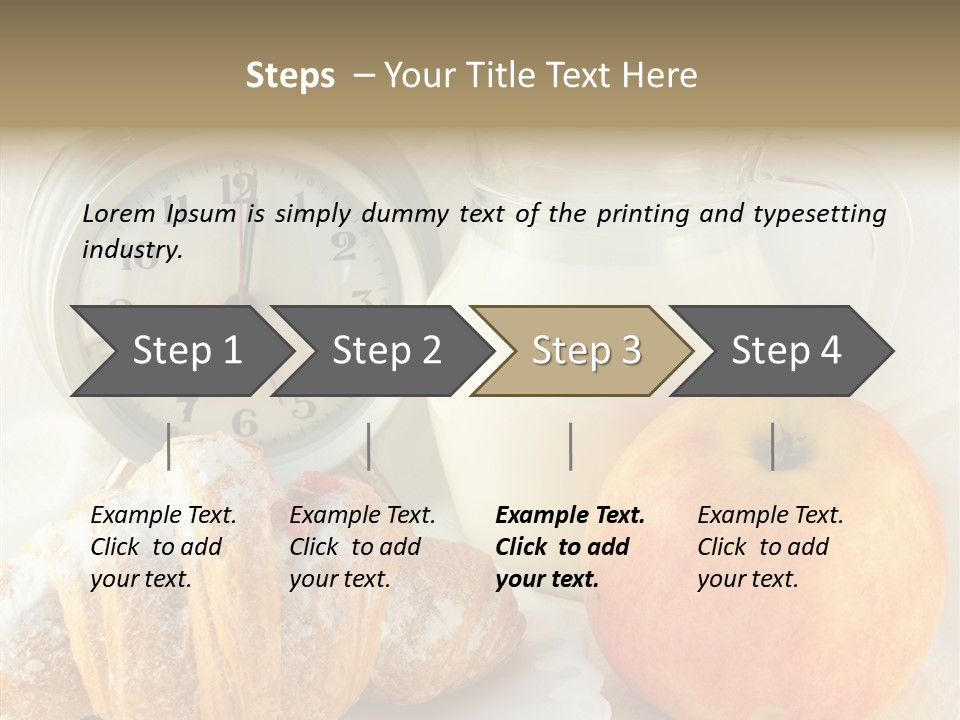 Steps – Your Title Text Here

Lorem Ipsum is simply dummy text of the printing and typesetting industry.

Step 1

Step 2

Step 3

Step 4

Example Text. Click to add your text.

Example Text. Click to add your text.

Example Text. Click to add your text.

Example Text. Click to add your text.